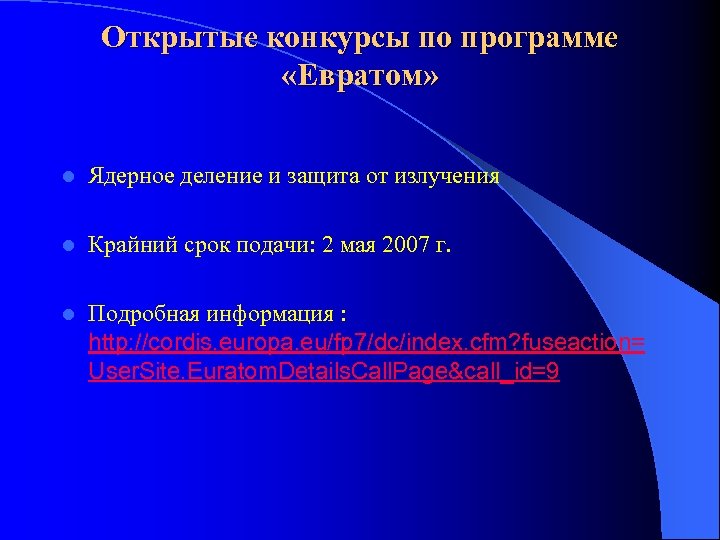 Открытые конкурсы по программе «Евратом»

Ядерное деление и защита от излучения

Крайний срок подачи: 2 мая 2007 г.

Подробная информация : http://cordis.europa.eu/fp7/dc/index.cfm?fuseaction=UserSite.EuratomDetailsCallPage&call_id=9